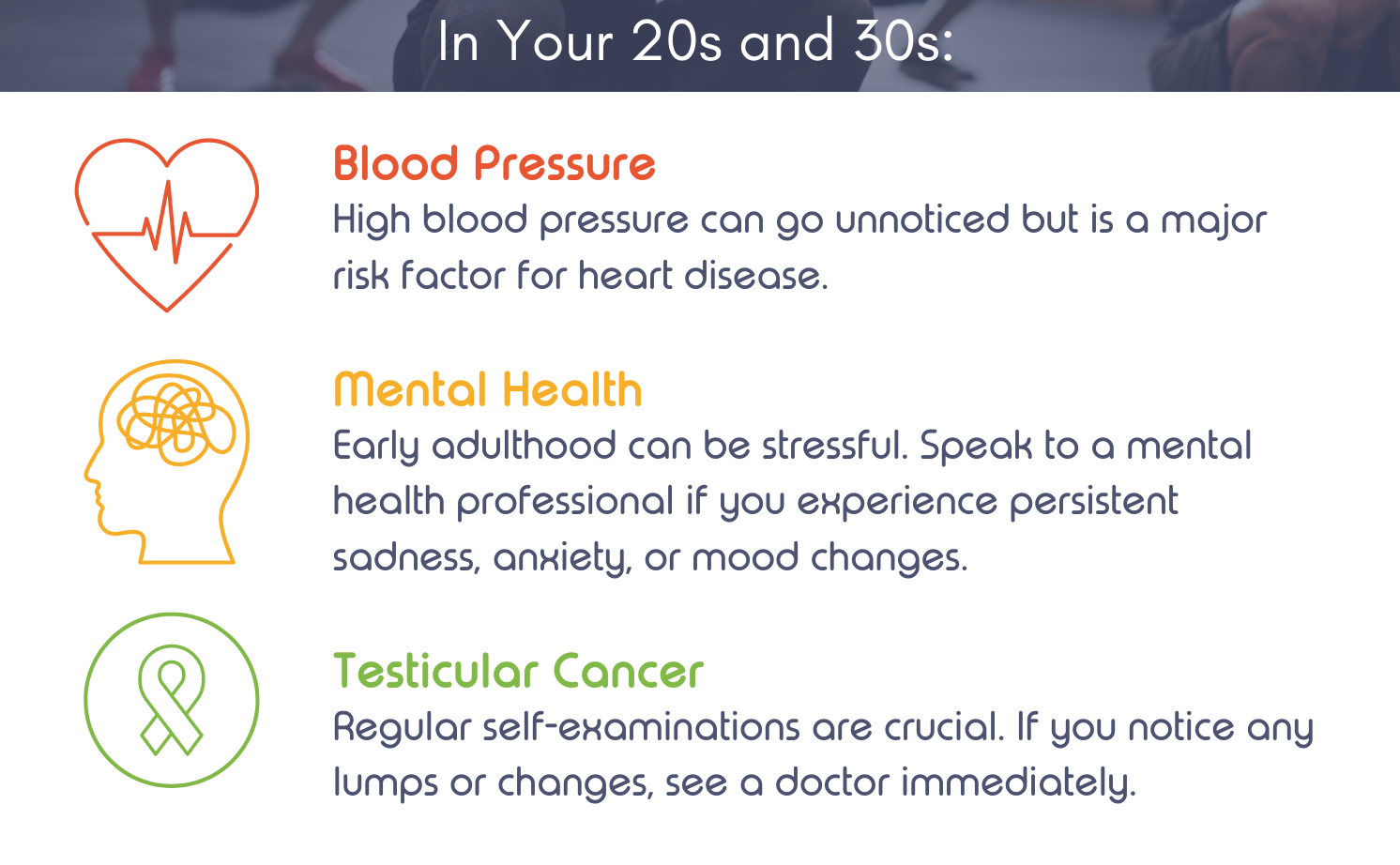 In Your 20s and 30s:

Blood Pressure
High blood pressure can go unnoticed but is a major risk factor for heart disease.

Mental Health
Early adulthood can be stressful. Speak to a mental health professional if you experience persistent sadness, anxiety, or mood changes.

Testicular Cancer
Regular self-examinations are crucial. If you notice any lumps or changes, see a doctor immediately.